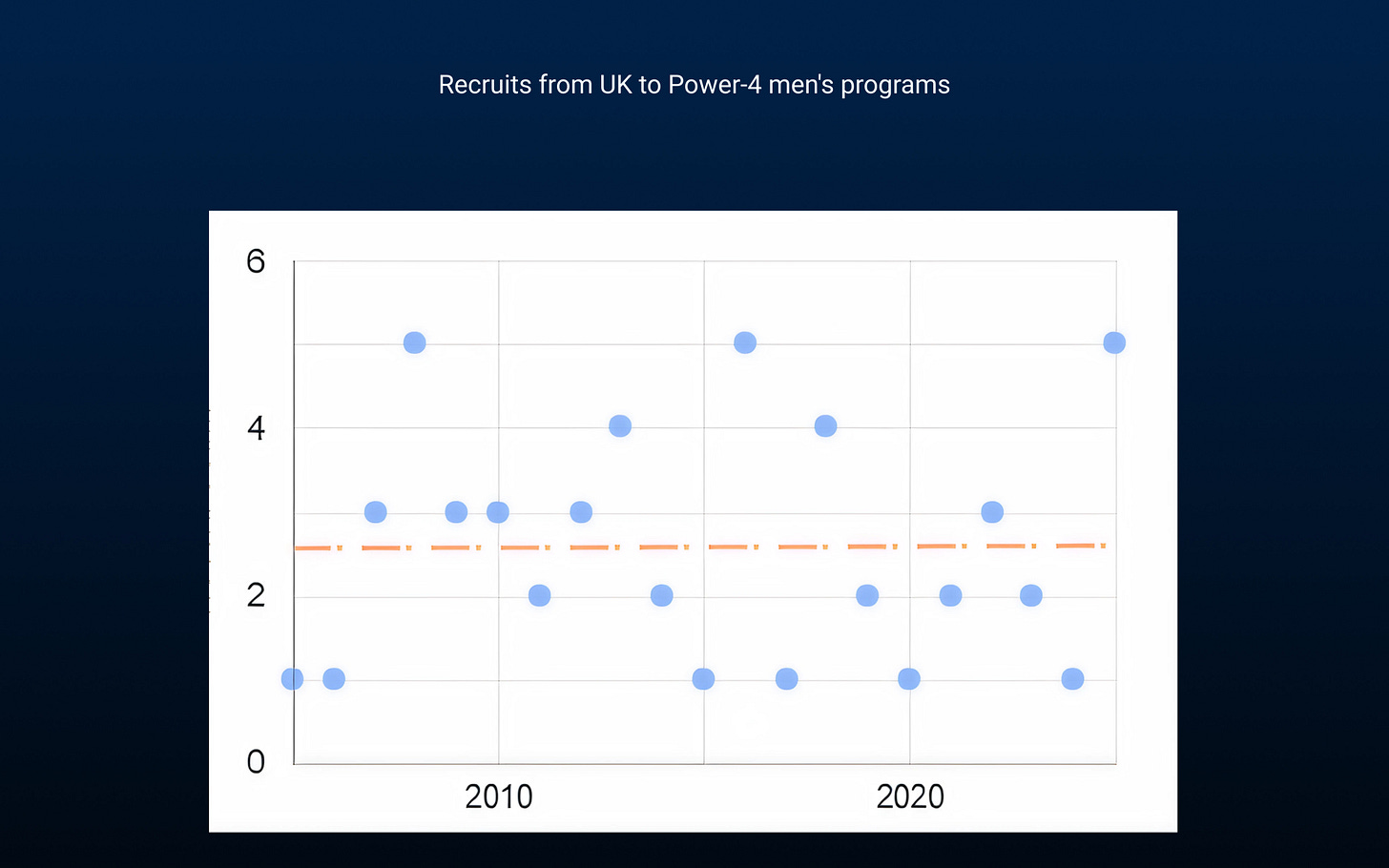 Recruits from UK to Power-4 men's programs

6
4
2
0
2010
2020